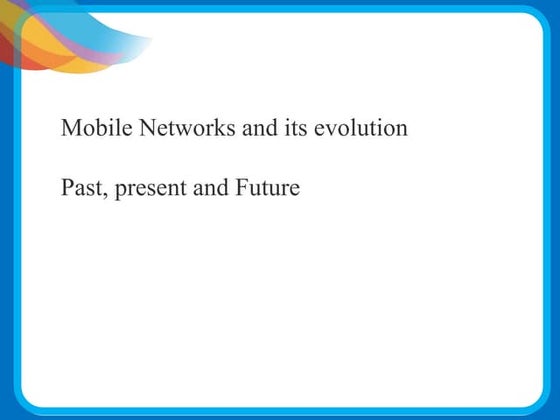 Mobile Networks and its evolution

Past, present and Future